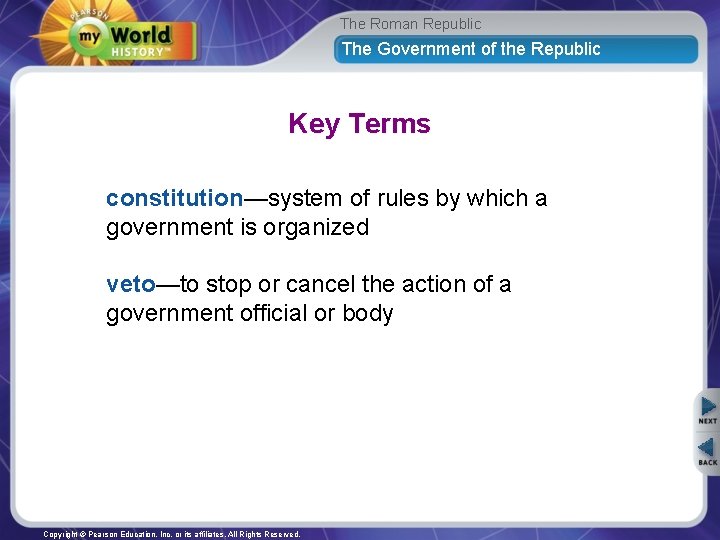 PEARSON
my World HISTORY™

The Roman Republic
The Government of the Republic

Key Terms

constitution—system of rules by which a government is organized

veto—to stop or cancel the action of a government official or body

NEXT
BACK

Copyright © Pearson Education, Inc. or its affiliates. All Rights Reserved.